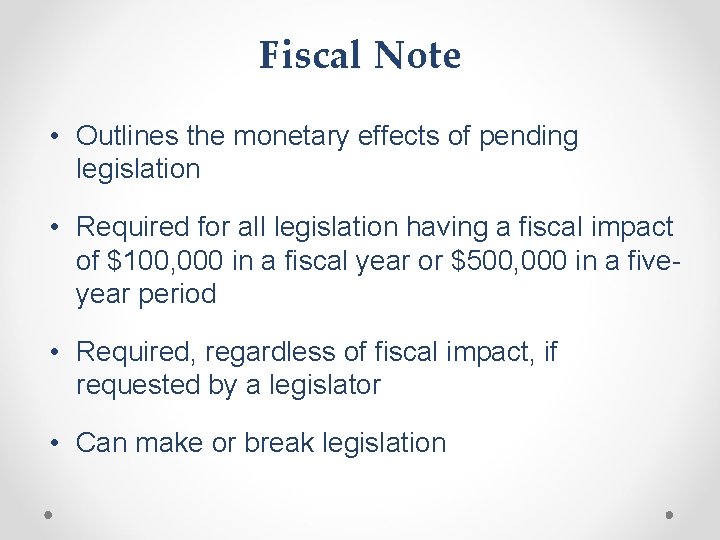 Fiscal Note

• Outlines the monetary effects of pending legislation

• Required for all legislation having a fiscal impact of \$100,000 in a fiscal year or \$500,000 in a five-year period

• Required, regardless of fiscal impact, if requested by a legislator

• Can make or break legislation